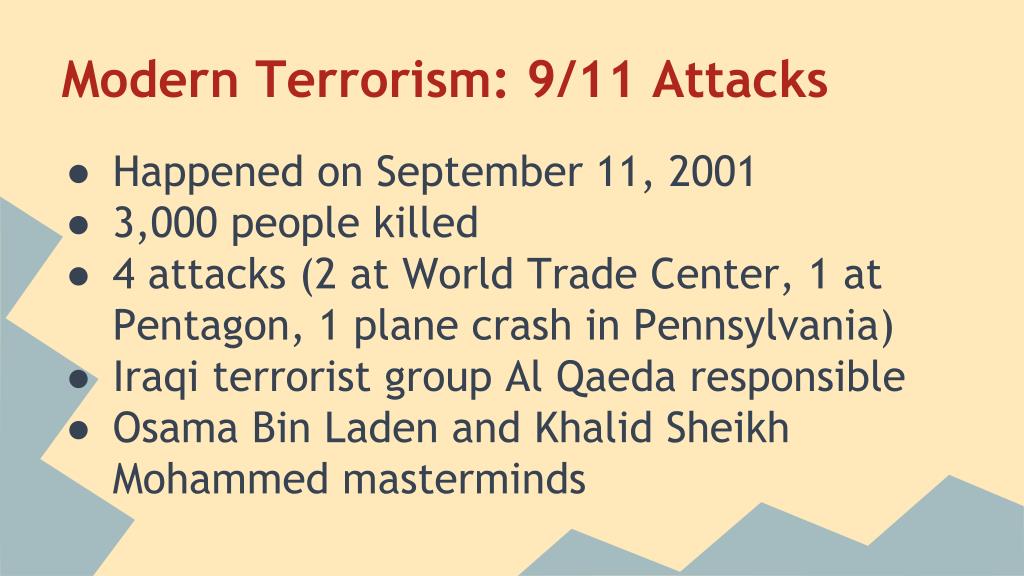 Modern Terrorism: 9/11 Attacks

● Happened on September 11, 2001
● 3,000 people killed
● 4 attacks (2 at World Trade Center, 1 at Pentagon, 1 plane crash in Pennsylvania)
● Iraqi terrorist group Al Qaeda responsible
● Osama Bin Laden and Khalid Sheikh Mohammed masterminds